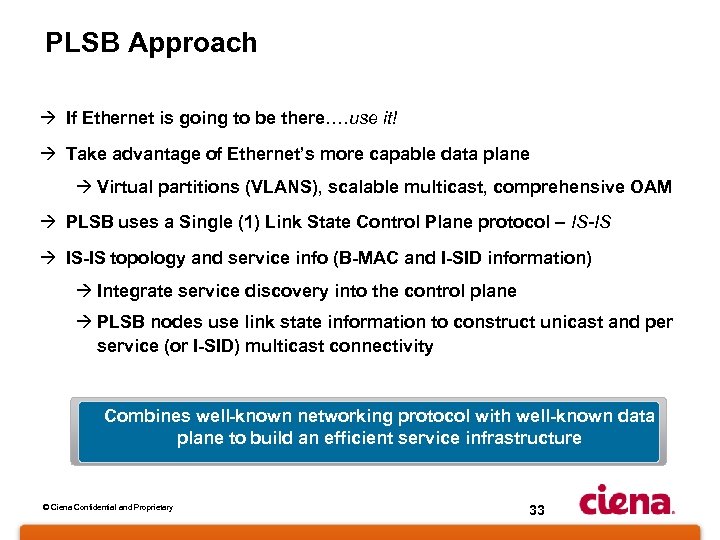 PLSB Approach

→ If Ethernet is going to be there….use it!

→ Take advantage of Ethernet's more capable data plane

→ Virtual partitions (VLANS), scalable multicast, comprehensive OAM

→ PLSB uses a Single (1) Link State Control Plane protocol – IS-IS

→ IS-IS topology and service info (B-MAC and I-SID information)

→ Integrate service discovery into the control plane

→ PLSB nodes use link state information to construct unicast and per service (or I-SID) multicast connectivity

Combines well-known networking protocol with well-known data plane to build an efficient service infrastructure

© Ciena Confidential and Proprietary

33

ciena.